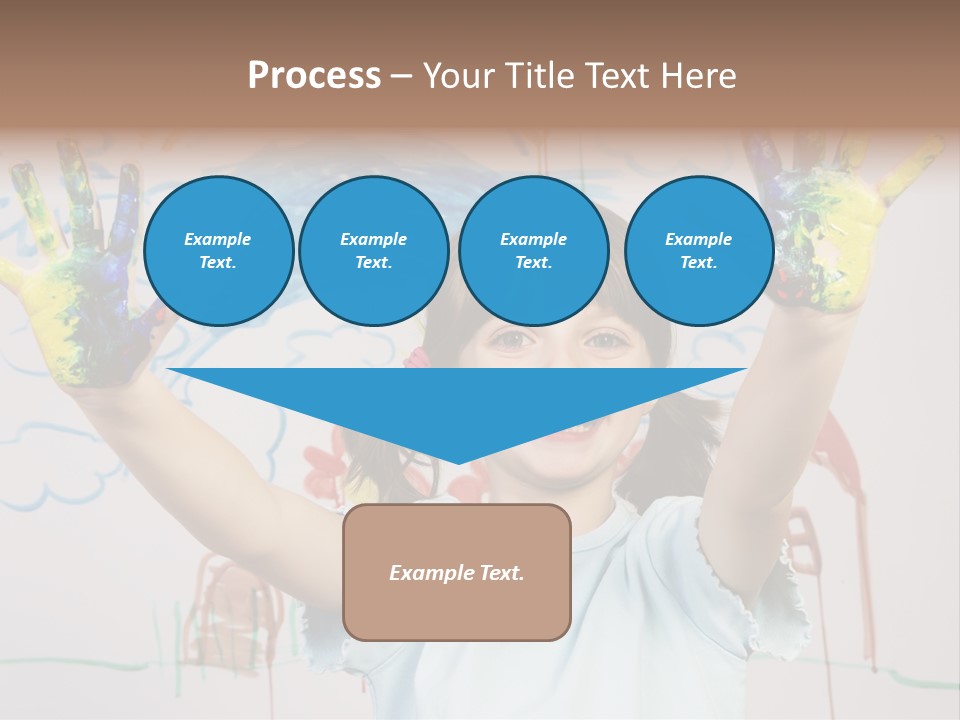 Process – Your Title Text Here

Example Text.

Example Text.

Example Text.

Example Text.

Example Text.